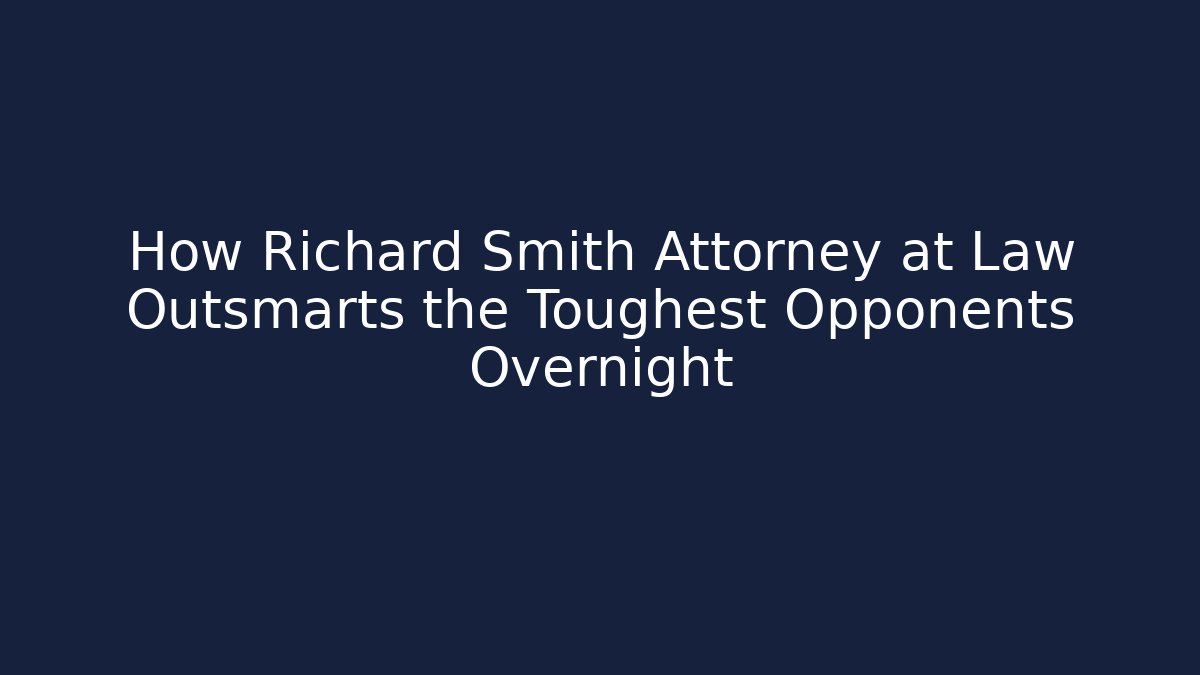 How Richard Smith Attorney at Law Outsmarts the Toughest Opponents Overnight